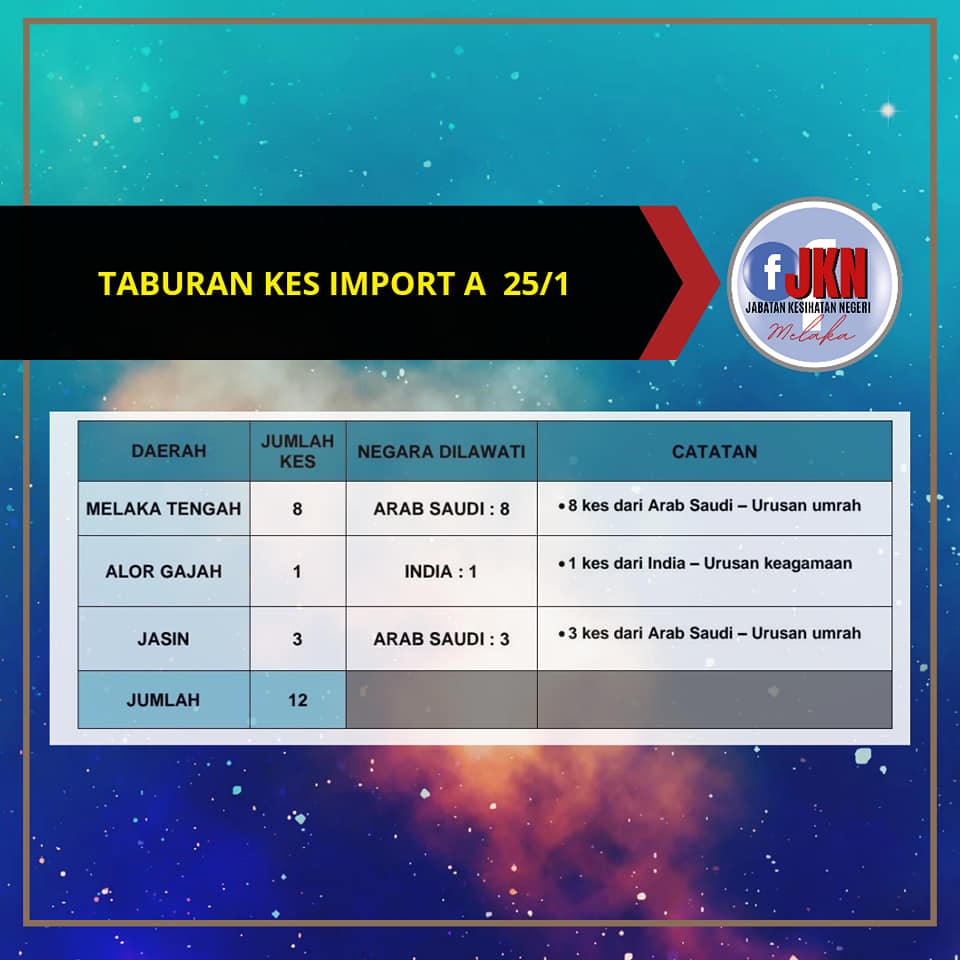 TABURAN KES IMPORT A 25/1

f JKN
JABATAN KESIHATAN NEGERI
Melaka

| DAERAH | JUMLAH KES | NEGARA DILAWATI | CATATAN |
|---|---|---|---|
| MELAKA TENGAH | 8 | ARAB SAUDI : 8 | • 8 kes dari Arab Saudi – Urusan umrah |
| ALOR GAJAH | 1 | INDIA : 1 | • 1 kes dari India – Urusan keagamaan |
| JASIN | 3 | ARAB SAUDI : 3 | • 3 kes dari Arab Saudi – Urusan umrah |
| JUMLAH | 12 | | |